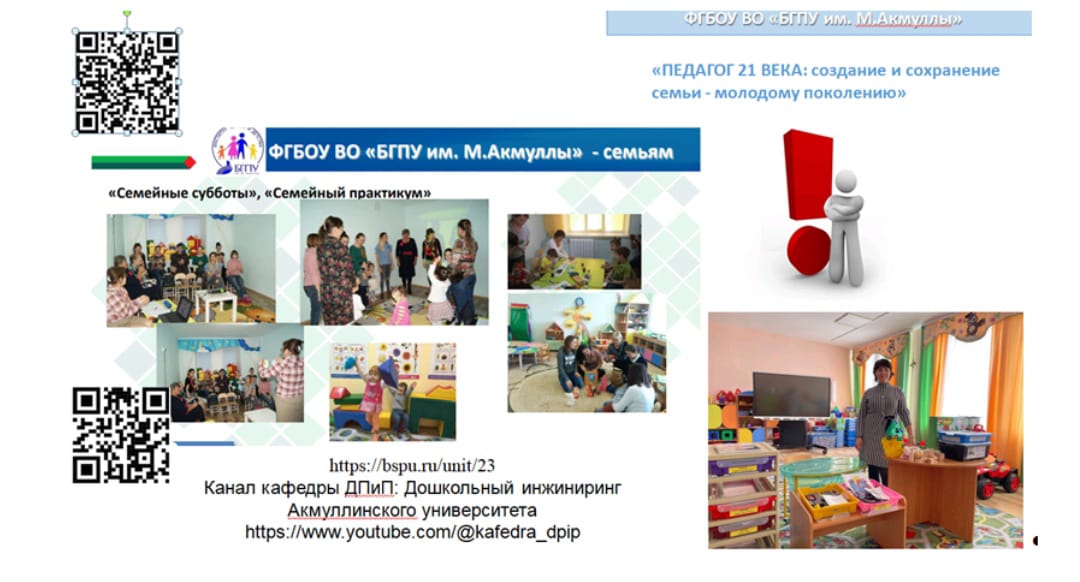 ФГБОУ ВО «БГПУ им. М.Акмуллы»

«ПЕДАГОГ 21 ВЕКА: создание и сохранение семьи - молодому поколению»

БГПУ

ФГБОУ ВО «БГПУ им. М.Акмуллы» - семьям

«Семейные субботы», «Семейный практикум»

https://bspu.ru/unit/23
Канал кафедры ДПиП: Дошкольный инжиниринг Акмуллинского университета
https://www.youtube.com/@kafedra_dpip